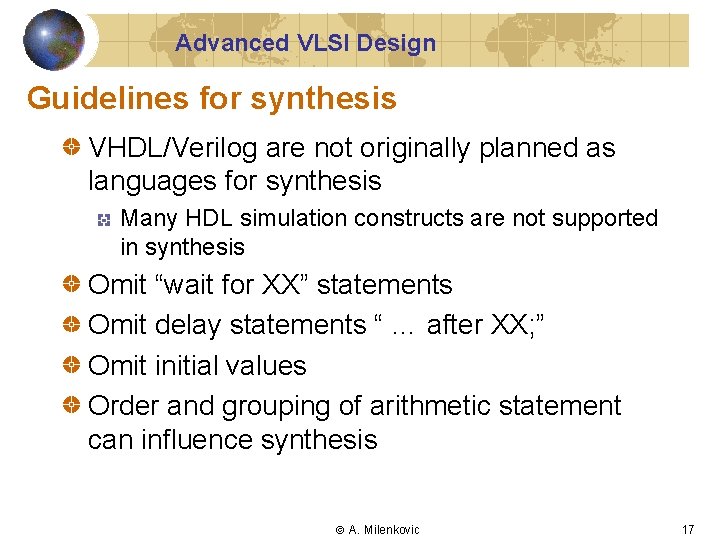 Advanced VLSI Design

Guidelines for synthesis

VHDL/Verilog are not originally planned as languages for synthesis

Many HDL simulation constructs are not supported in synthesis

Omit “wait for XX” statements

Omit delay statements “ ... after XX;”

Omit initial values

Order and grouping of arithmetic statement can influence synthesis

© A. Milenkovic

17